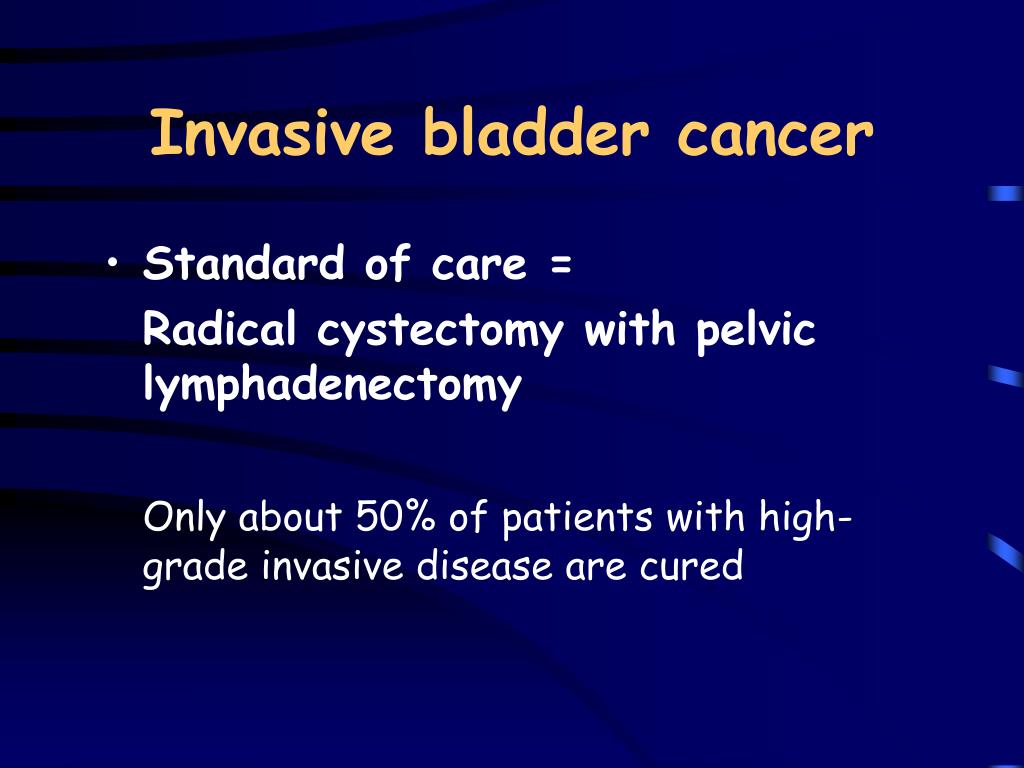 Invasive bladder cancer

• Standard of care =
Radical cystectomy with pelvic lymphadenectomy

Only about 50% of patients with high-grade invasive disease are cured